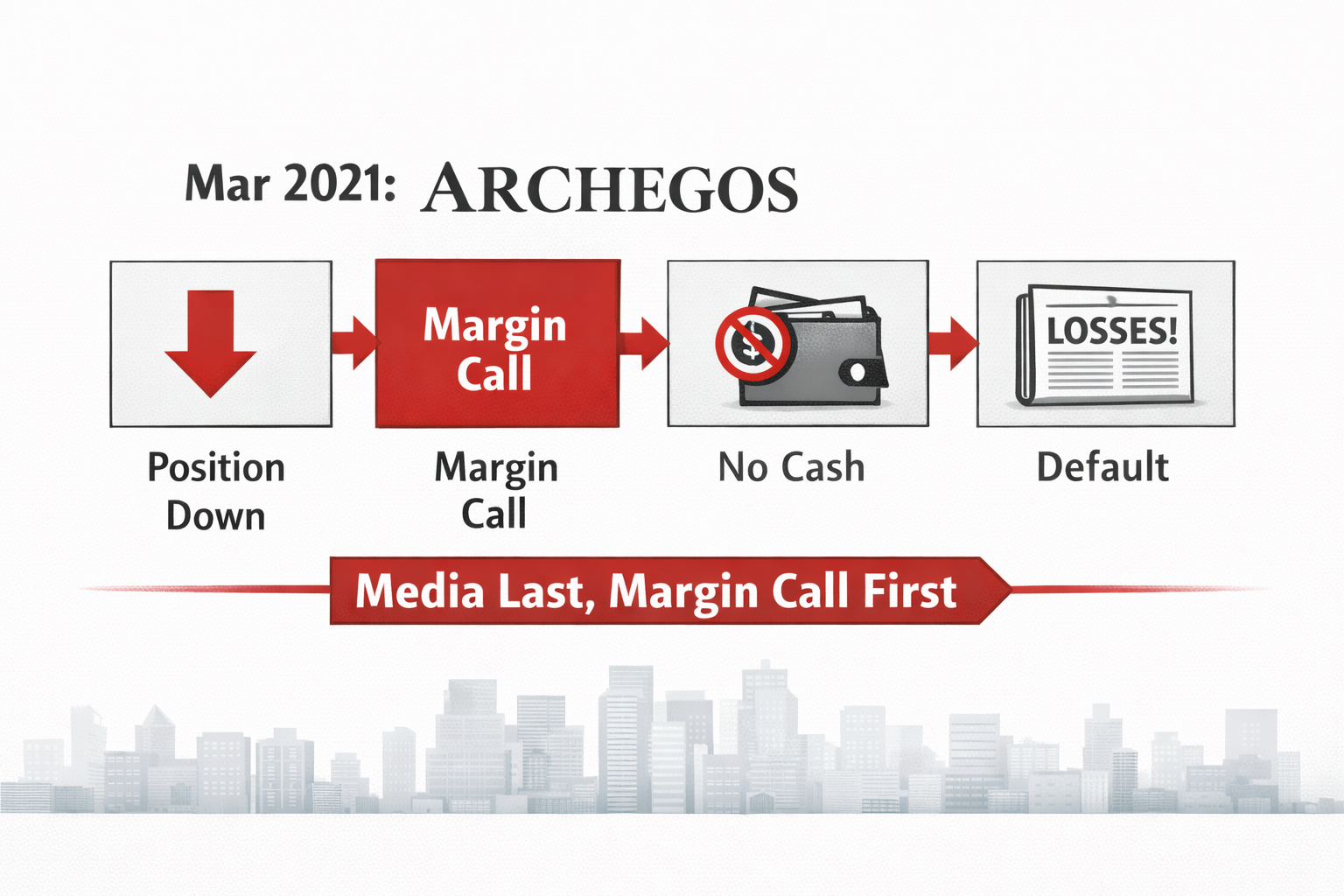 Mar 2021: ARCHEGOS

Margin Call

$

LOSSES!

Position Down

Margin Call

No Cash

Default

Media Last, Margin Call First